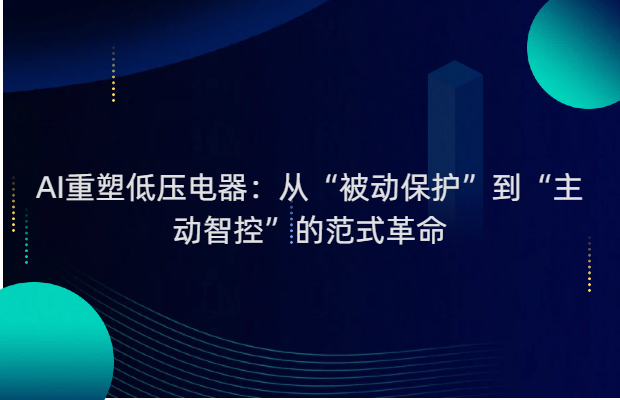 AI重塑低压电器：从“被动保护”到“主动智控”的范式革命